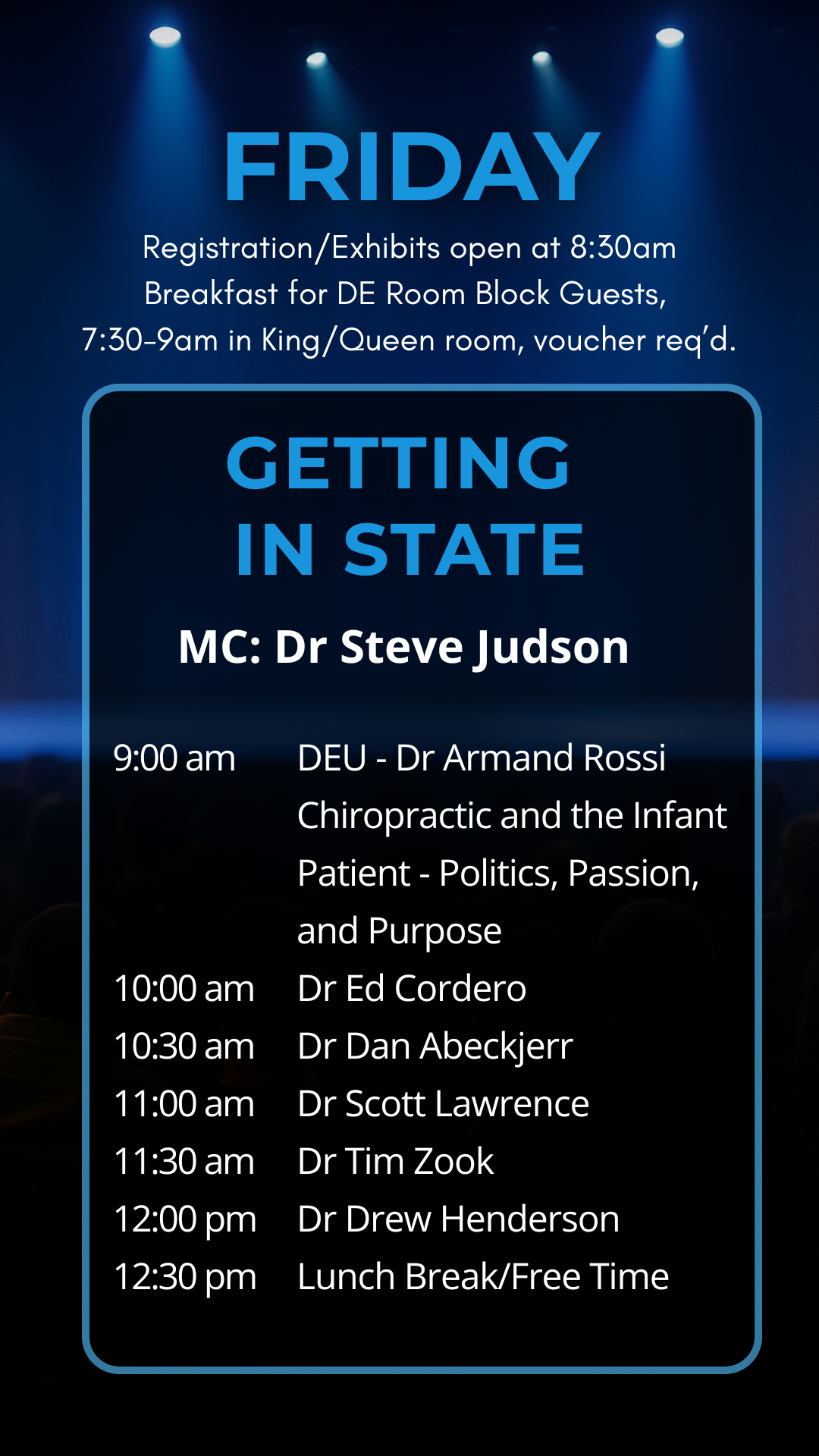 FRIDAY

Registration/Exhibits open at 8:30am
Breakfast for DE Room Block Guests,
7:30-9am in King/Queen room, voucher req'd.

GETTING
IN STATE

MC: Dr Steve Judson

9:00 am DEU - Dr Armand Rossi Chiropractic and the Infant Patient - Politics, Passion, and Purpose
10:00 am Dr Ed Cordero
10:30 am Dr Dan Abeckjerr
11:00 am Dr Scott Lawrence
11:30 am Dr Tim Zook
12:00 pm Dr Drew Henderson
12:30 pm Lunch Break/Free Time